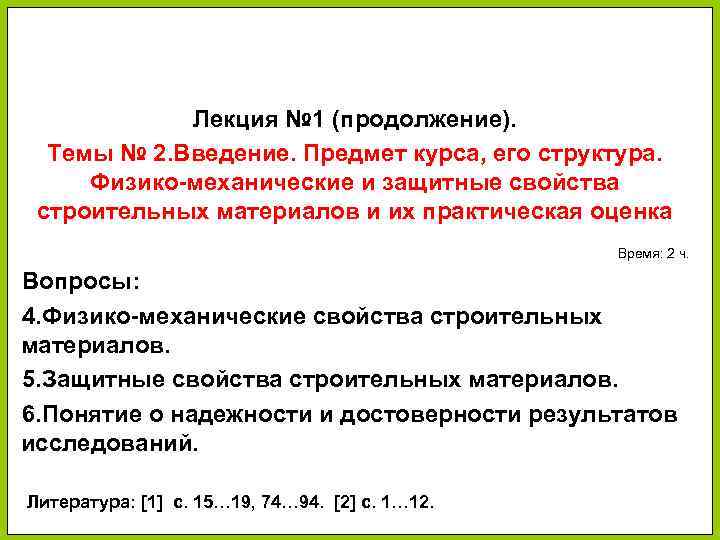 Лекция №1 (продолжение).

Темы № 2.Введение. Предмет курса, его структура. Физико-механические и защитные свойства строительных материалов и их практическая оценка

Время: 2 ч.

Вопросы:

4.Физико-механические свойства строительных материалов.

5.Защитные свойства строительных материалов.

6.Понятие о надежности и достоверности результатов исследований.

Литература: [1] с. 15…19, 74…94. [2] с. 1…12.